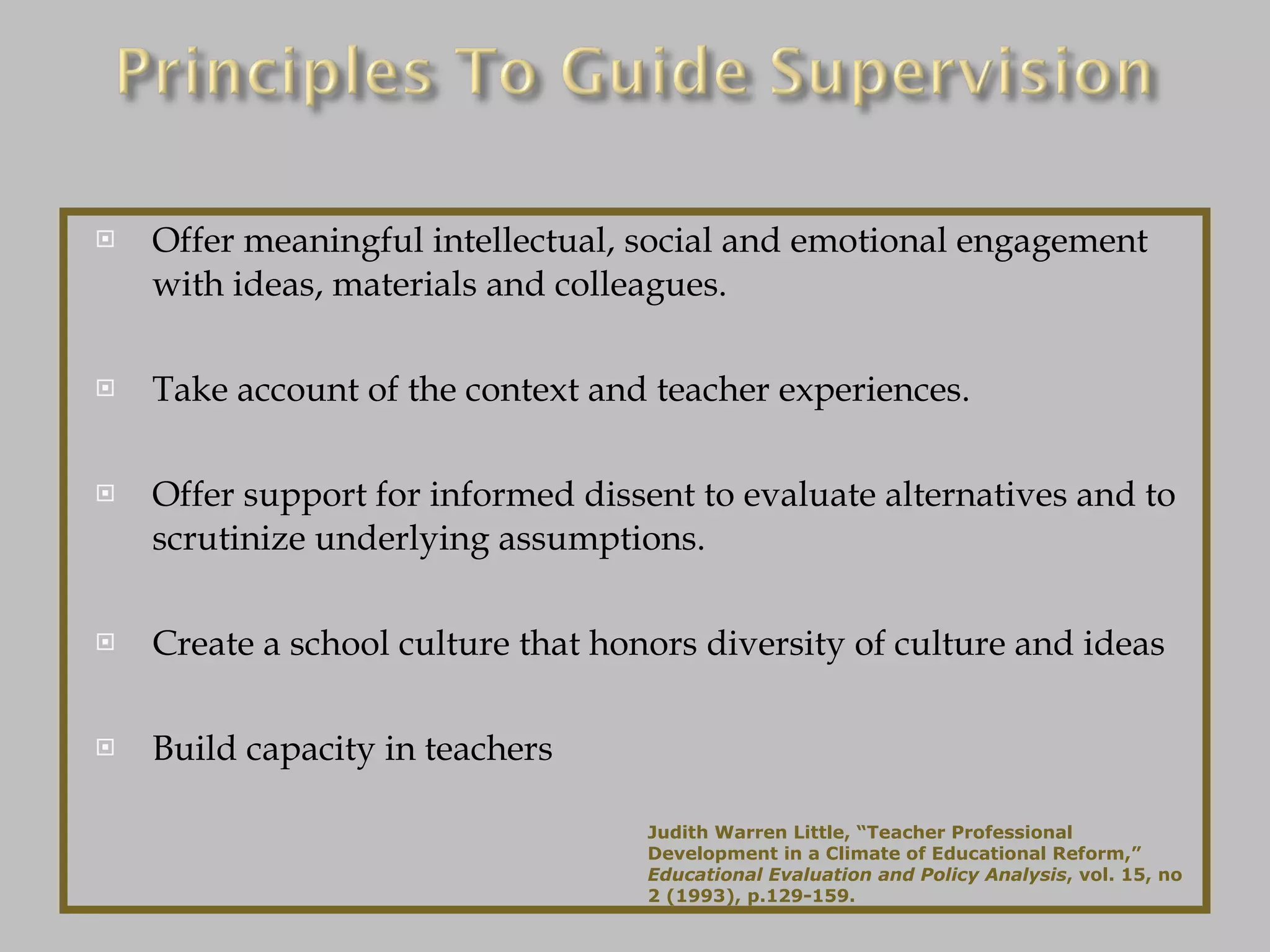 Principles To Guide Supervision

Offer meaningful intellectual, social and emotional engagement with ideas, materials and colleagues.

Take account of the context and teacher experiences.

Offer support for informed dissent to evaluate alternatives and to scrutinize underlying assumptions.

Create a school culture that honors diversity of culture and ideas

Build capacity in teachers

Judith Warren Little, “Teacher Professional Development in a Climate of Educational Reform,” Educational Evaluation and Policy Analysis, vol. 15, no 2 (1993), p.129-159.